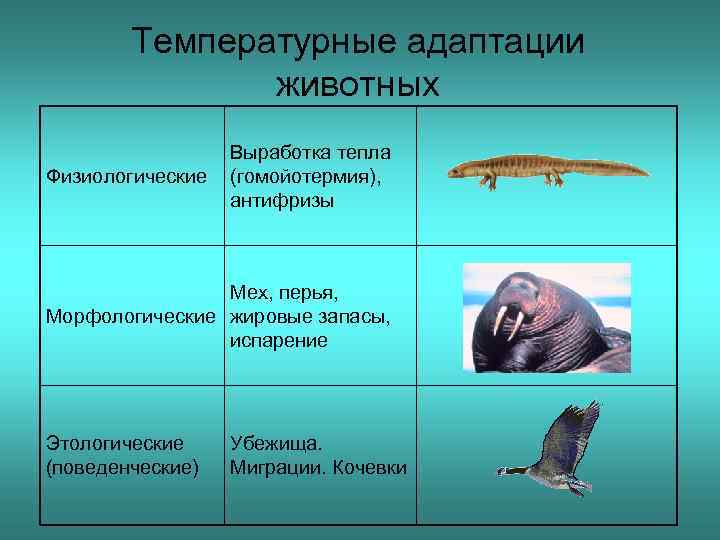 Температурные адаптации животных

| | | |
|---|---|---|
| Физиологические | Выработка тепла (гомойотермия), антифризы | |
| Морфологические | Мех, перья, жировые запасы, испарение | |
| Этологические (поведенческие) | Убежища. Миграции. Кочевки | |